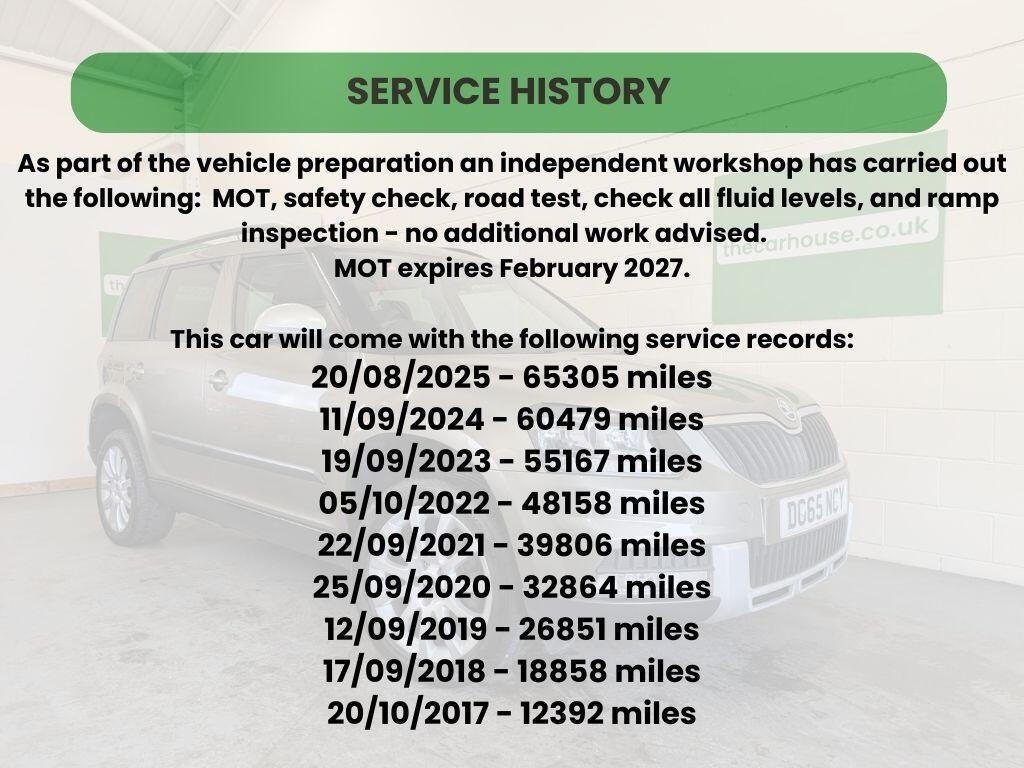 SERVICE HISTORY

As part of the vehicle preparation an independent workshop has carried out the following: MOT, safety check, road test, check all fluid levels, and ramp inspection - no additional work advised.
MOT expires February 2027.

This car will come with the following service records:
20/08/2025 - 65305 miles
11/09/2024 - 60479 miles
19/09/2023 - 55167 miles
05/10/2022 - 48158 miles
22/09/2021 - 39806 miles
25/09/2020 - 32864 miles
12/09/2019 - 26851 miles
17/09/2018 - 18858 miles
20/10/2017 - 12392 miles

thecarhouse.co.uk

DG65 NCY